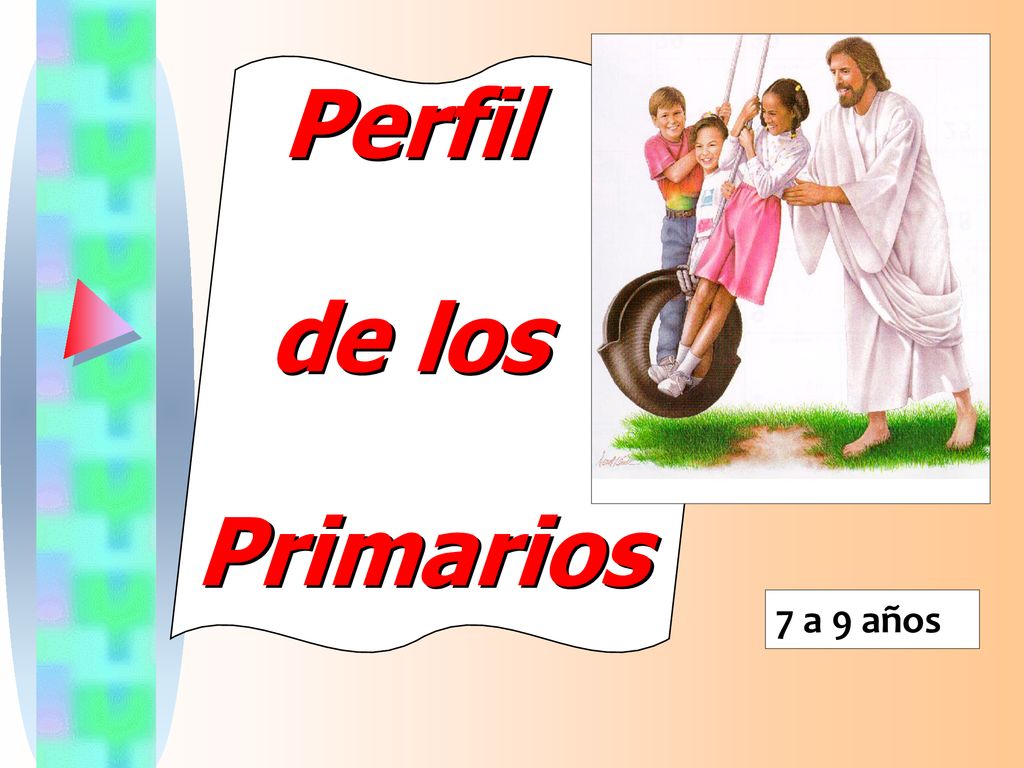 Perfil

de los

Primarios

7 a 9 años